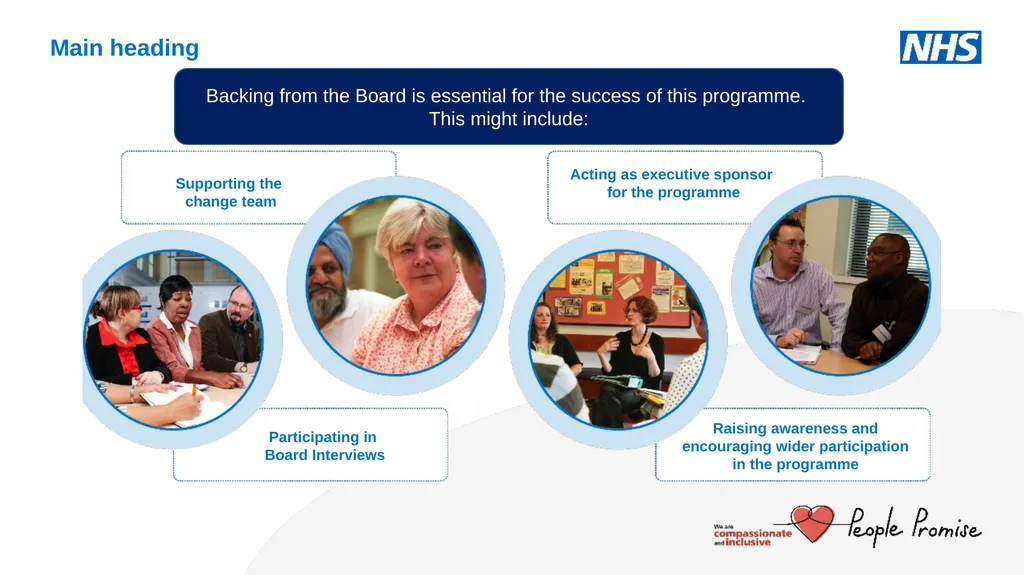 Main heading

NHS

Backing from the Board is essential for the success of this programme. This might include:

Supporting the change team

Acting as executive sponsor for the programme

Participating in Board Interviews

Raising awareness and encouraging wider participation in the programme

We are compassionate and inclusive

People Promise